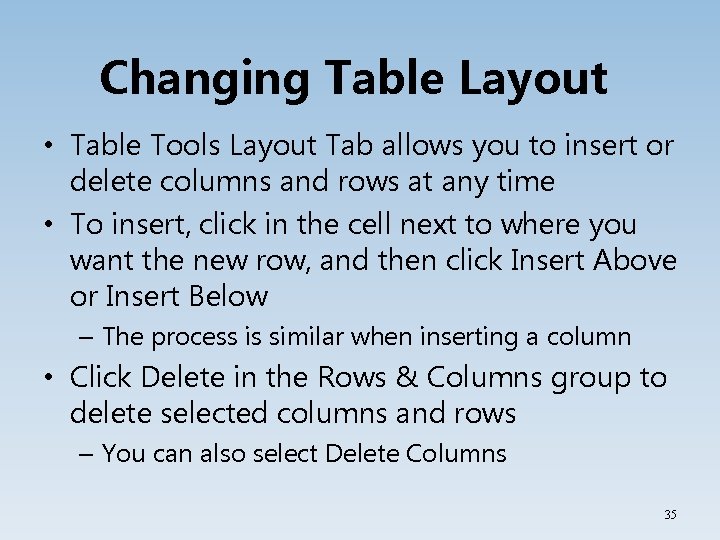 Changing Table Layout

• Table Tools Layout Tab allows you to insert or delete columns and rows at any time

• To insert, click in the cell next to where you want the new row, and then click Insert Above or Insert Below

– The process is similar when inserting a column

• Click Delete in the Rows & Columns group to delete selected columns and rows

– You can also select Delete Columns

35